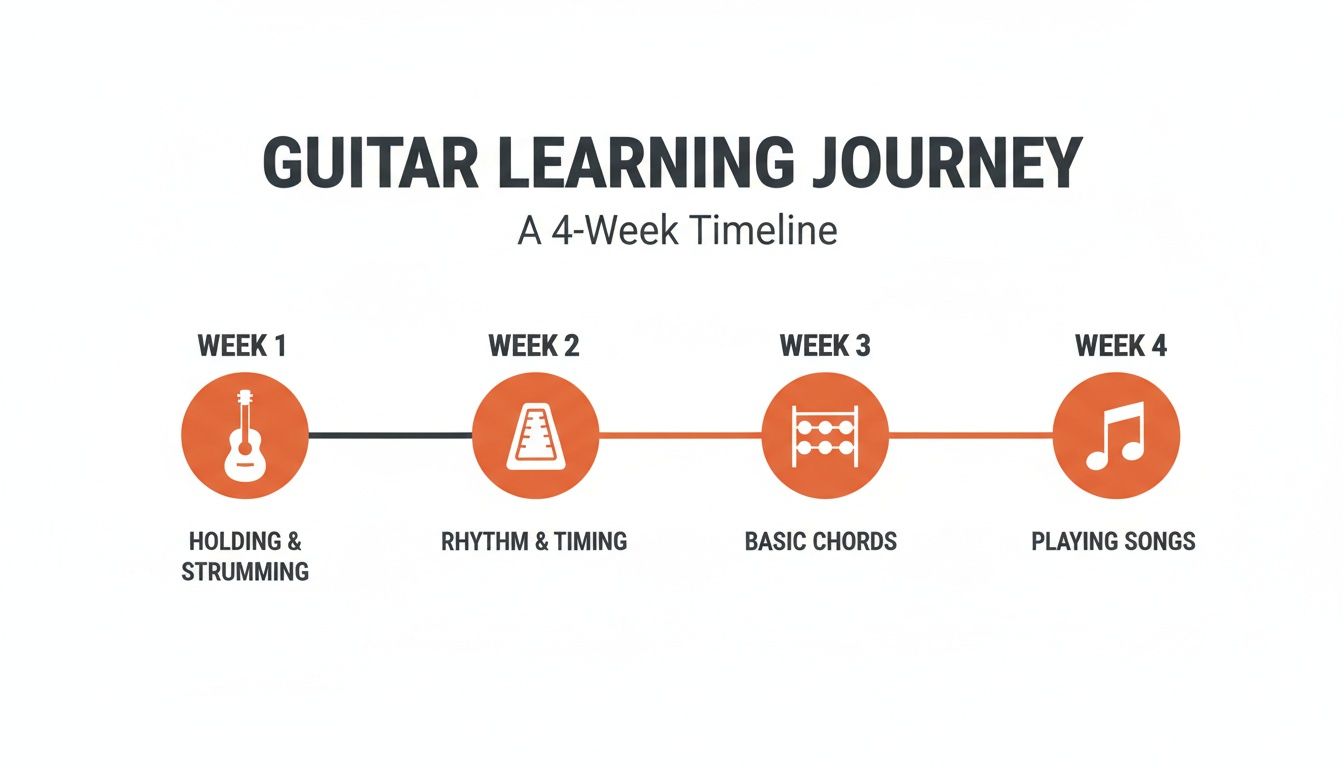 GUITAR LEARNING JOURNEY
A 4-Week Timeline

WEEK 1
HOLDING & STRUMMING

WEEK 2
RHYTHM & TIMING

WEEK 3
BASIC CHORDS

WEEK 4
PLAYING SONGS